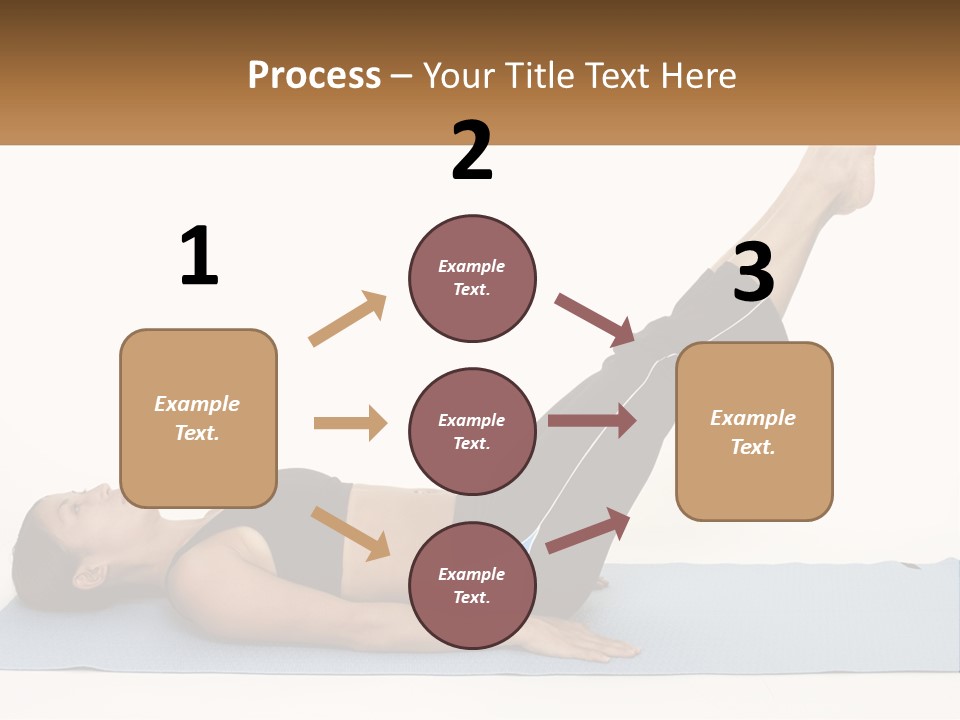 Process – Your Title Text Here

1

Example Text.

2

Example Text.

Example Text.

Example Text.

3

Example Text.